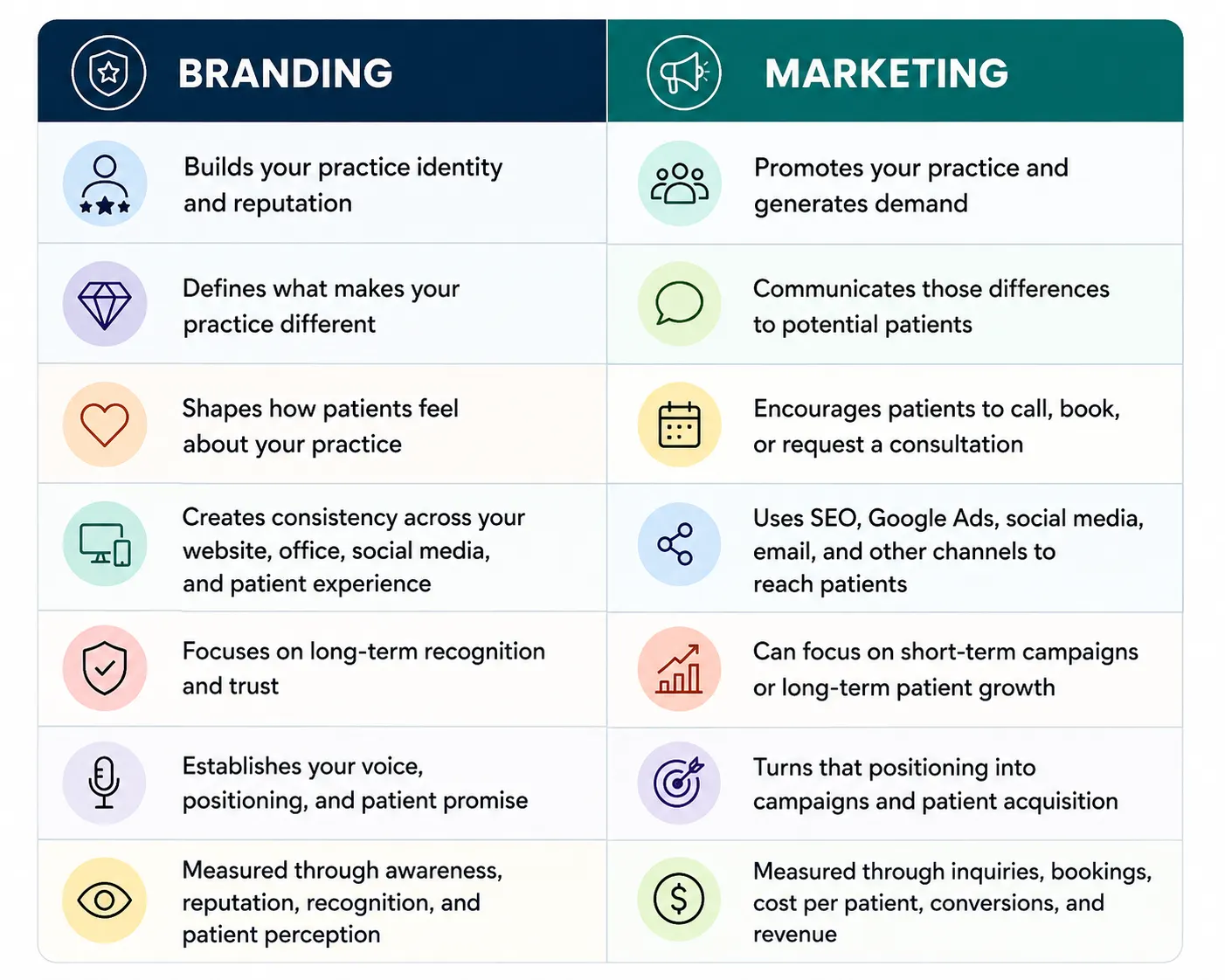 | BRANDING | MARKETING |
|---|---|
| Builds your practice identity and reputation | Promotes your practice and generates demand |
| Defines what makes your practice different | Communicates those differences to potential patients |
| Shapes how patients feel about your practice | Encourages patients to call, book, or request a consultation |
| Creates consistency across your website, office, social media, and patient experience | Uses SEO, Google Ads, social media, email, and other channels to reach patients |
| Focuses on long-term recognition and trust | Can focus on short-term campaigns or long-term patient growth |
| Establishes your voice, positioning, and patient promise | Turns that positioning into campaigns and patient acquisition |
| Measured through awareness, reputation, recognition, and patient perception | Measured through inquiries, bookings, cost per patient, conversions, and revenue |